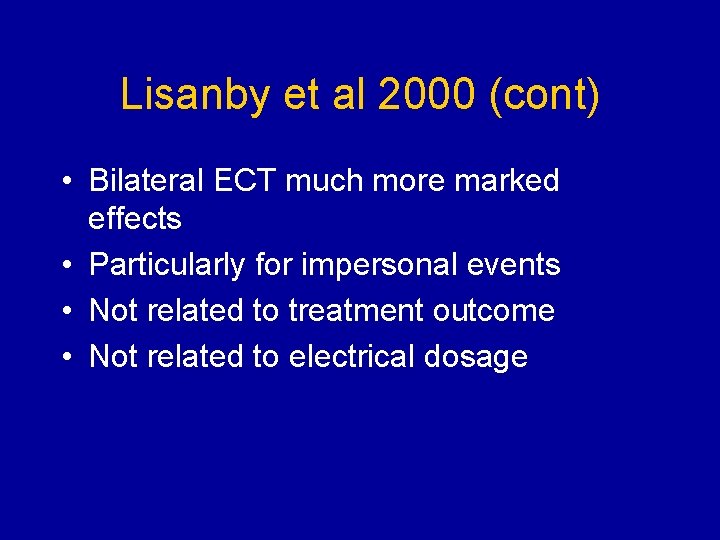 Lisanby et al 2000 (cont)

• Bilateral ECT much more marked effects
• Particularly for impersonal events
• Not related to treatment outcome
• Not related to electrical dosage